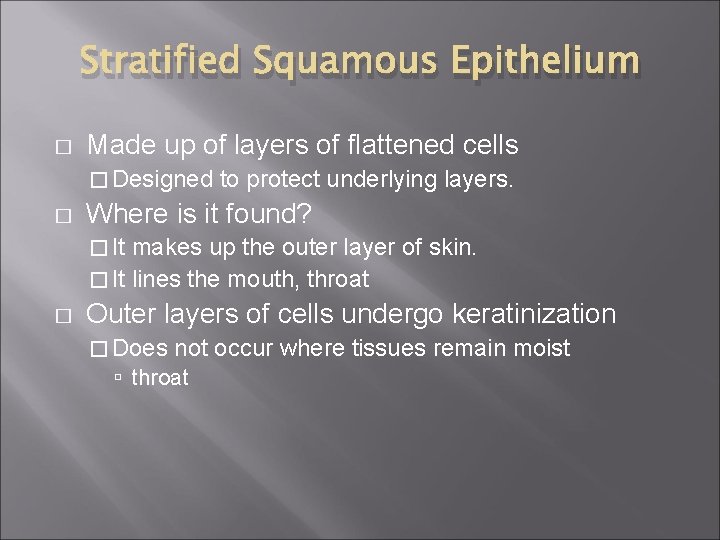 Stratified Squamous Epithelium

□ Made up of layers of flattened cells

□ Designed to protect underlying layers.

□ Where is it found?

□ It makes up the outer layer of skin.

□ It lines the mouth, throat

□ Outer layers of cells undergo keratinization

□ Does not occur where tissues remain moist

▫ throat